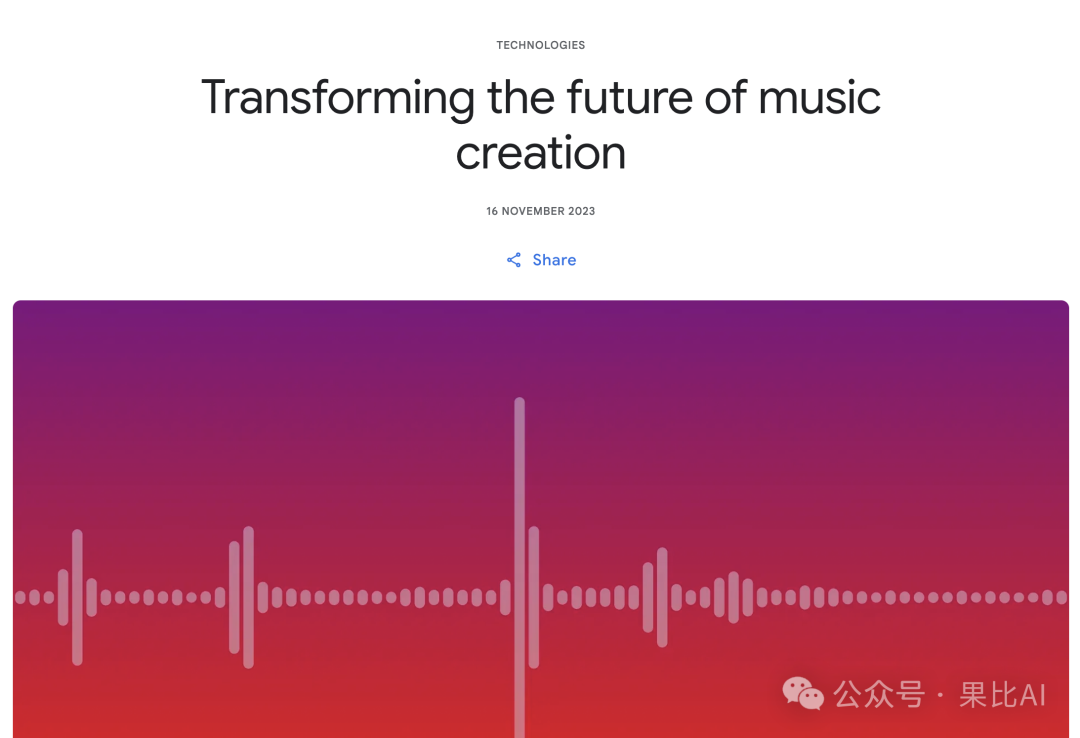 TECHNOLOGIES

Transforming the future of music creation

16 NOVEMBER 2023

Share

公众号 · 果比AI